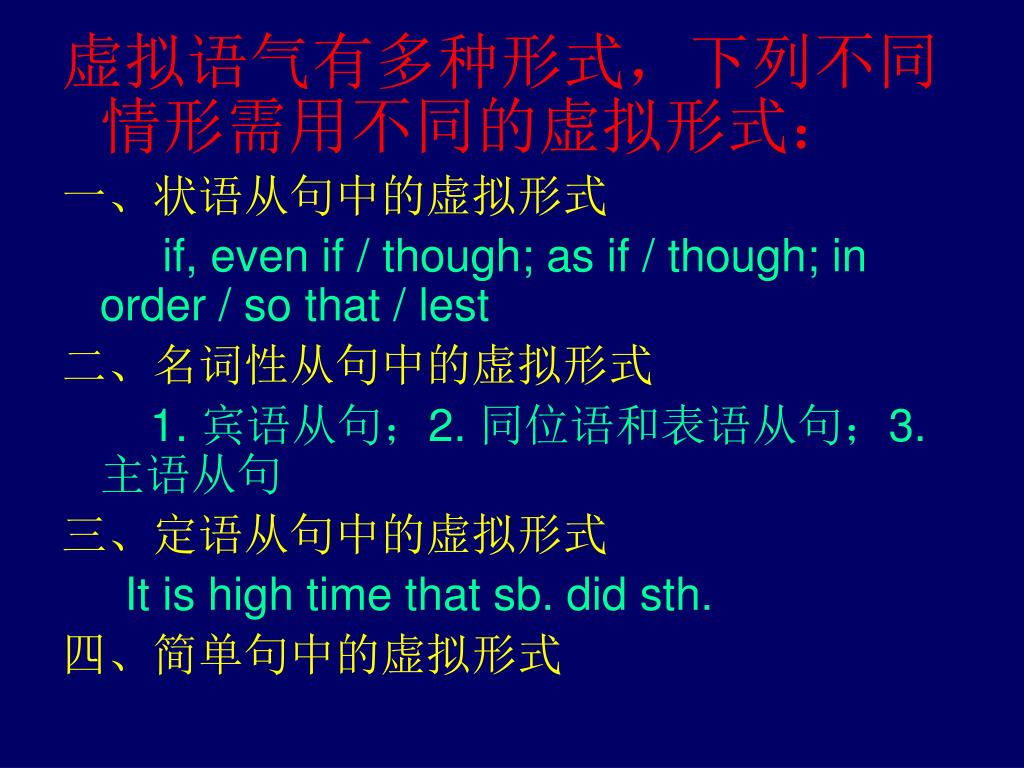 虚拟语气有多种形式，下列不同情形需用不同的虚拟形式：

一、状语从句中的虚拟形式

if, even if / though; as if / though; in order / so that / lest

二、名词性从句中的虚拟形式

1. 宾语从句；2. 同位语和表语从句；3. 主语从句

三、定语从句中的虚拟形式

It is high time that sb. did sth.

四、简单句中的虚拟形式